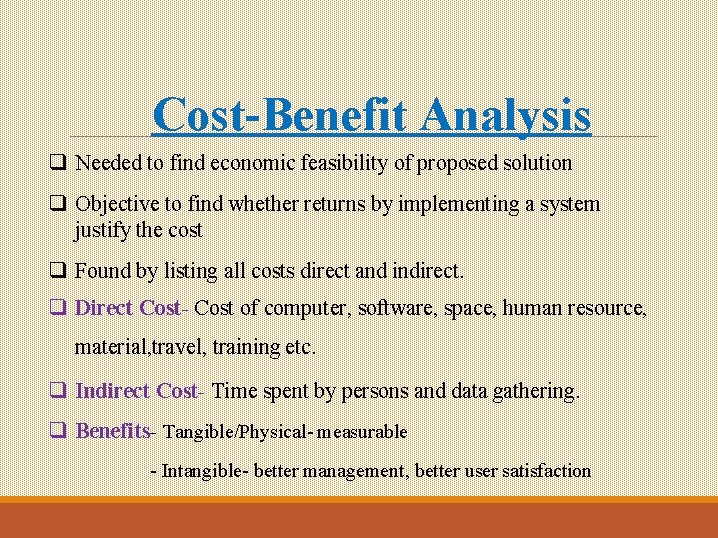 Cost-Benefit Analysis

❑ Needed to find economic feasibility of proposed solution

❑ Objective to find whether returns by implementing a system justify the cost

❑ Found by listing all costs direct and indirect.

❑ Direct Cost- Cost of computer, software, space, human resource, material,travel, training etc.

❑ Indirect Cost- Time spent by persons and data gathering.

❑ Benefits- Tangible/Physical- measurable

- Intangible- better management, better user satisfaction